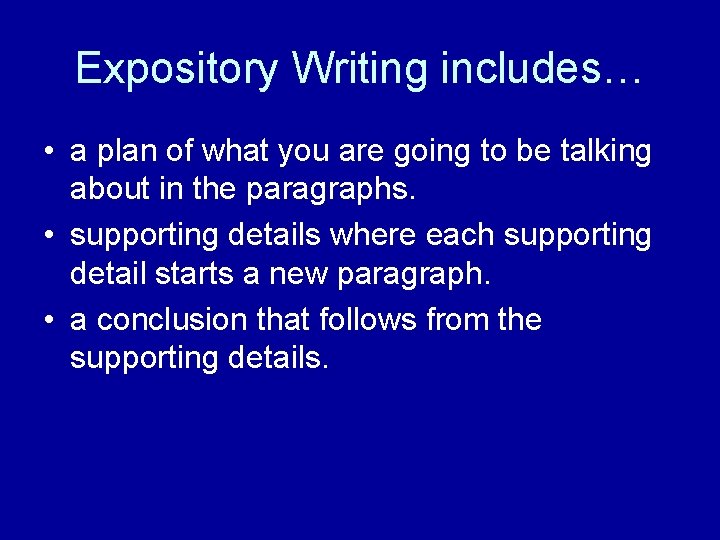 Expository Writing includes…

• a plan of what you are going to be talking about in the paragraphs.
• supporting details where each supporting detail starts a new paragraph.
• a conclusion that follows from the supporting details.